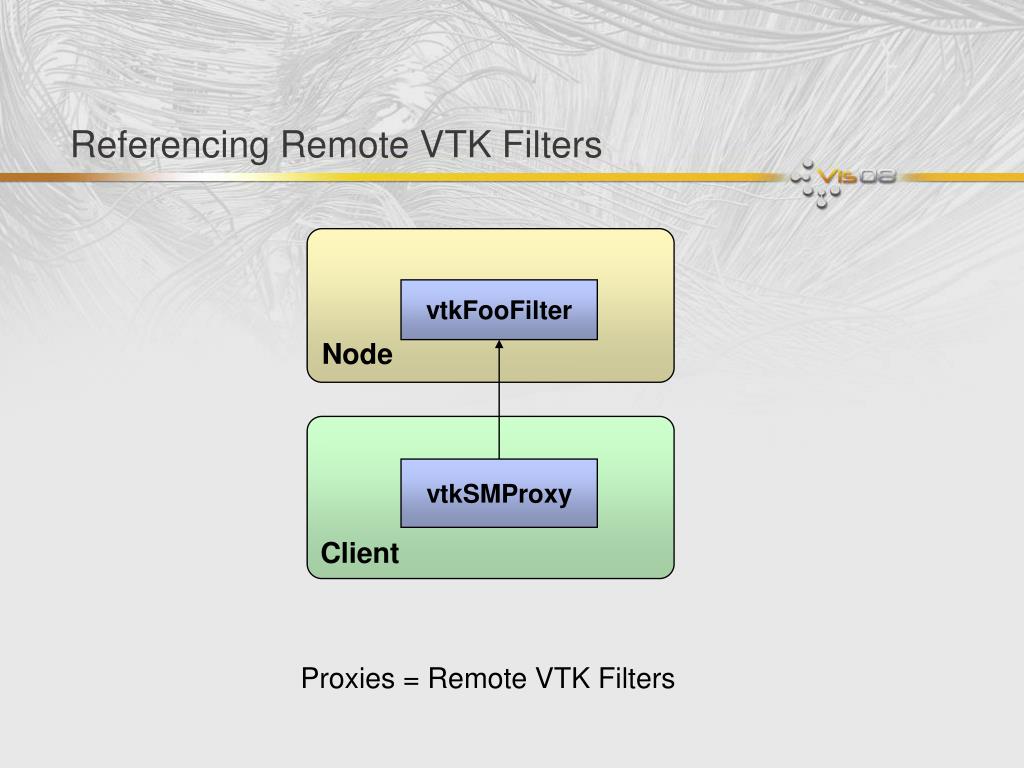 Referencing Remote VTK Filters

Vis08

vtkFooFilter

Node

vtkSMProxy

Client

Proxies = Remote VTK Filters